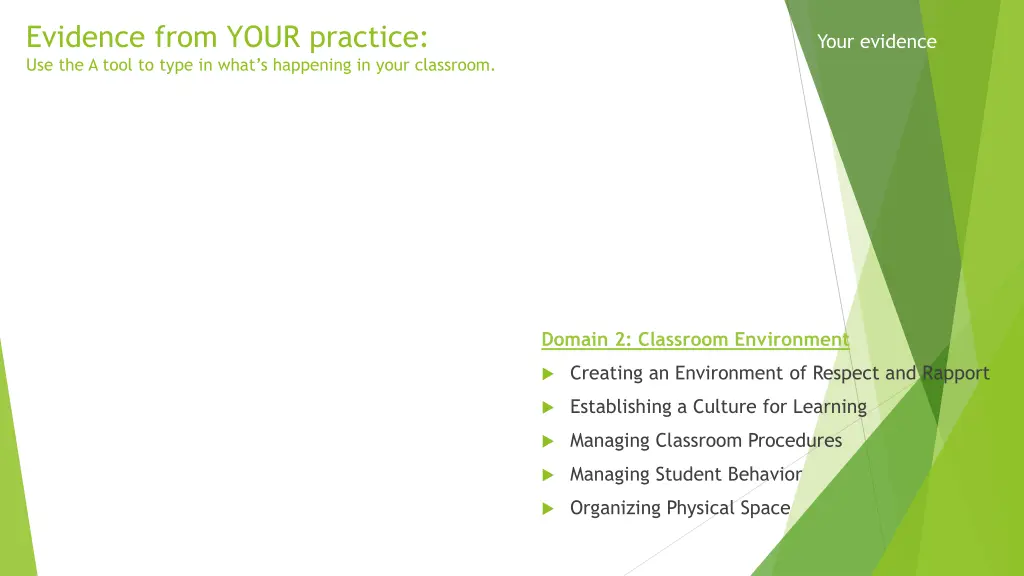 Evidence from YOUR practice:
Use the A tool to type in what's happening in your classroom.

Your evidence

Domain 2: Classroom Environment

Creating an Environment of Respect and Rapport
Establishing a Culture for Learning
Managing Classroom Procedures
Managing Student Behavior
Organizing Physical Space